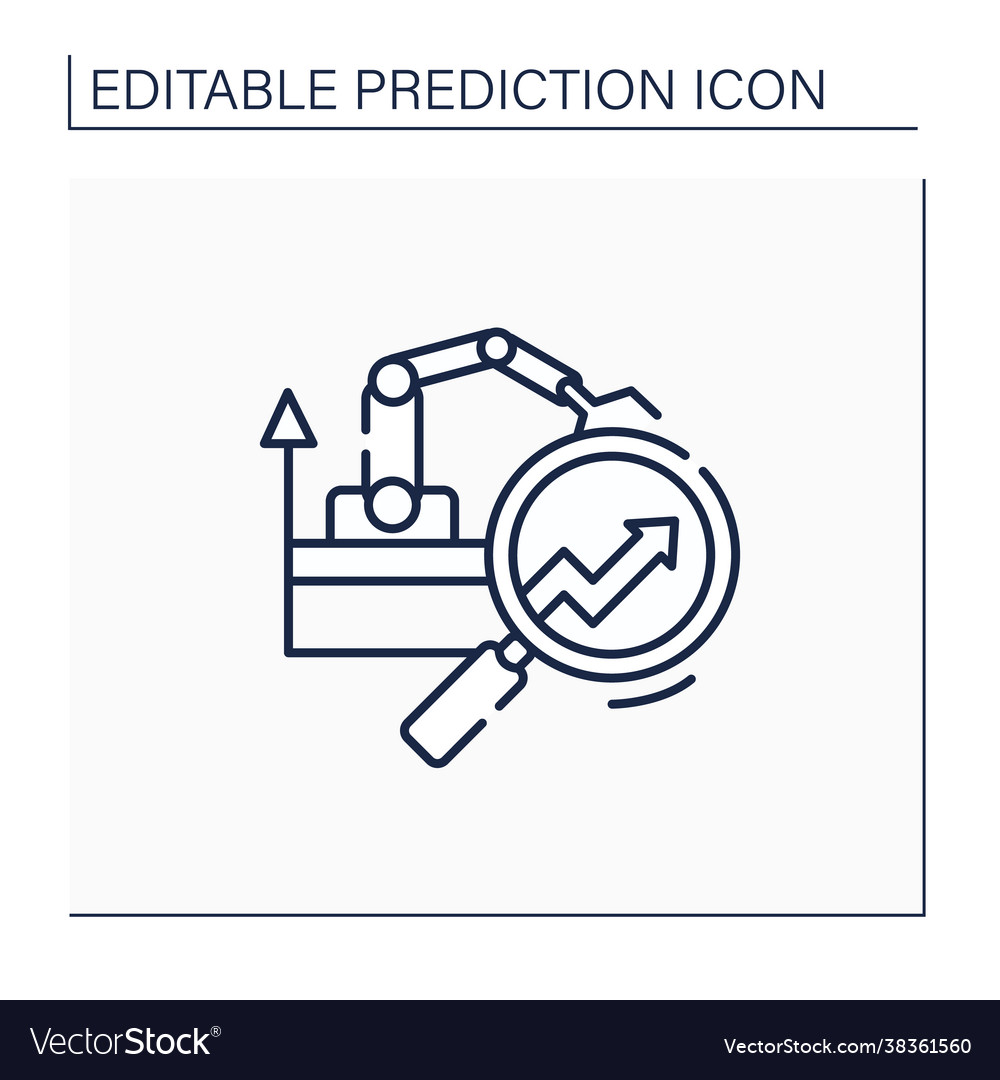 EDITABLE PREDICTION ICON

VectorStock®

VectorStock.com/38361560